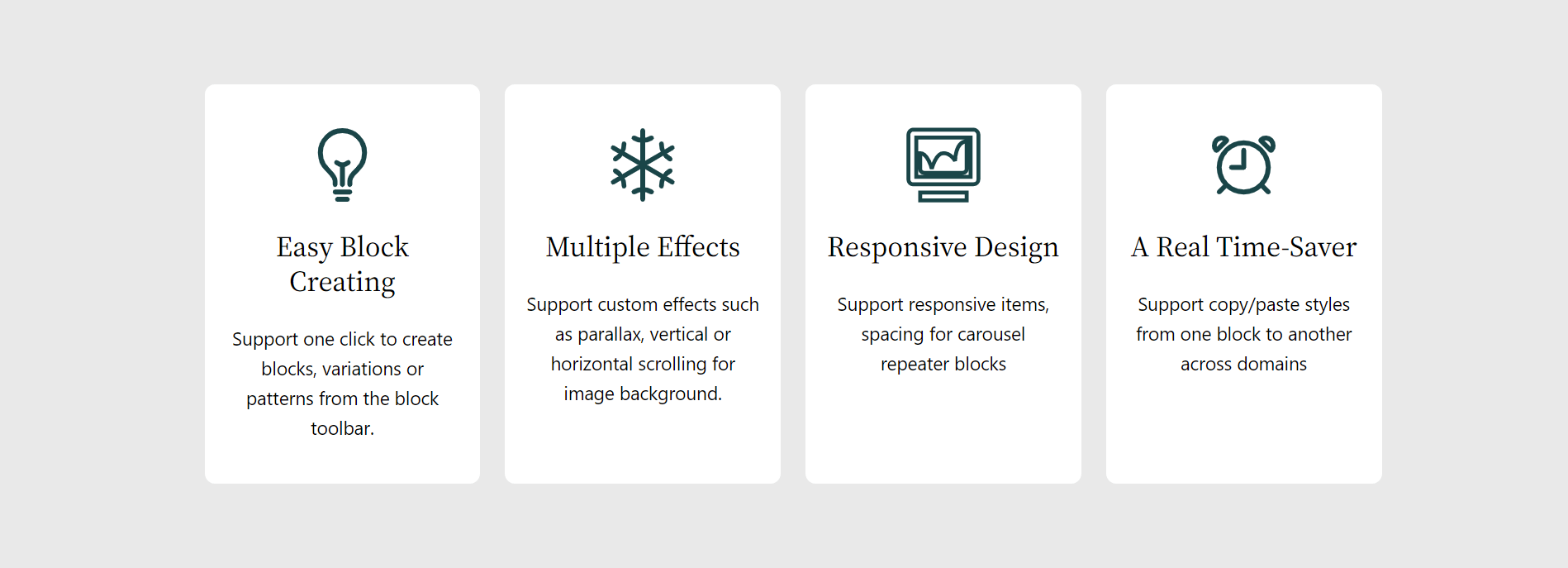 Easy Block Creating

Support one click to create blocks, variations or patterns from the block toolbar.

Multiple Effects

Support custom effects such as parallax, vertical or horizontal scrolling for image background.

Responsive Design

Support responsive items, spacing for carousel repeater blocks

A Real Time-Saver

Support copy/paste styles from one block to another across domains